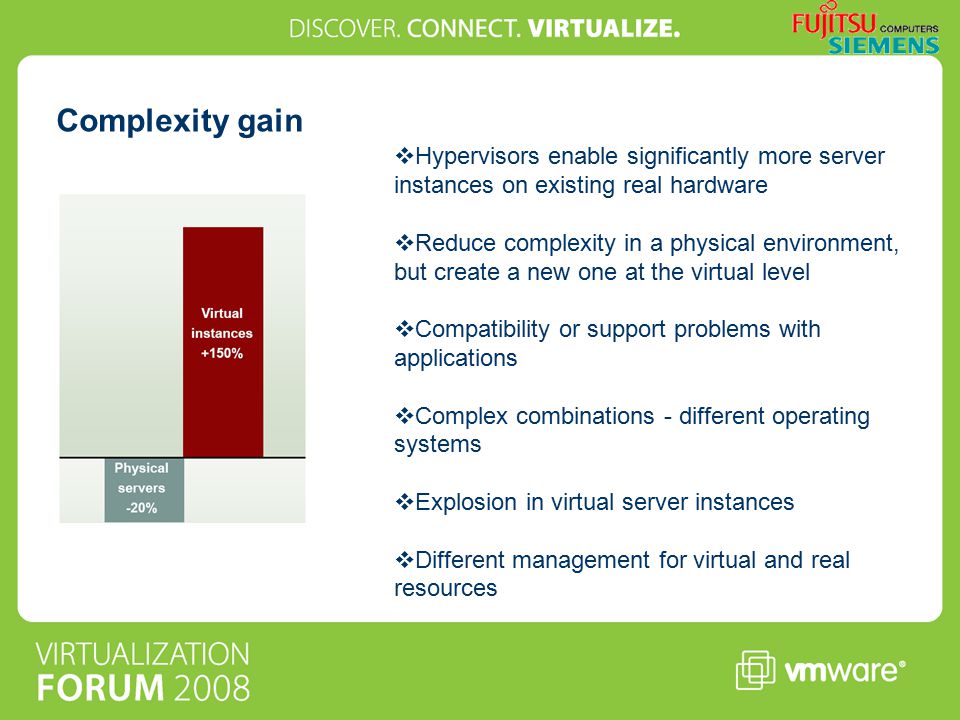 DISCOVER. CONNECT. VIRTUALIZE.

FUJITSU COMPUTERS SIEMENS

Complexity gain

Virtual instances +150%

Physical servers -20%

❖Hypervisors enable significantly more server instances on existing real hardware

❖Reduce complexity in a physical environment, but create a new one at the virtual level

❖Compatibility or support problems with applications

❖Complex combinations - different operating systems

❖Explosion in virtual server instances

❖Different management for virtual and real resources

VIRTUALIZATION FORUM 2008

vmware®